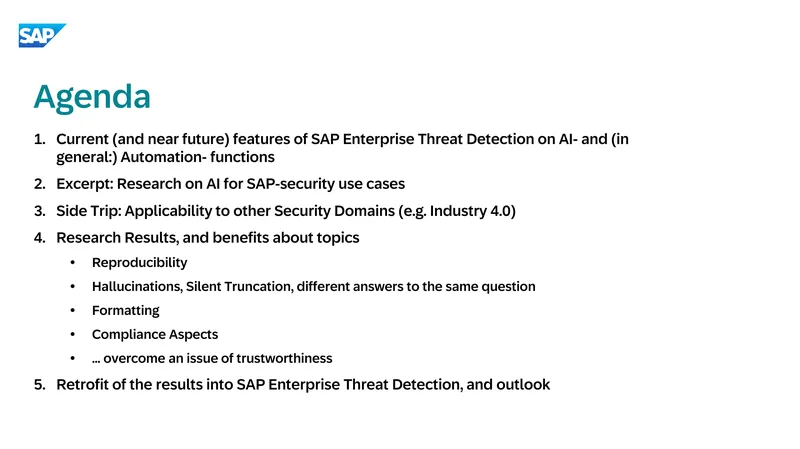 SAP

Agenda

1. Current (and near future) features of SAP Enterprise Threat Detection on AI- and (in general:) Automation- functions

2. Excerpt: Research on AI for SAP-security use cases

3. Side Trip: Applicability to other Security Domains (e.g. Industry 4.0)

4. Research Results, and benefits about topics

• Reproducibility

• Hallucinations, Silent Truncation, different answers to the same question

• Formatting

• Compliance Aspects

• ... overcome an issue of trustworthiness

5. Retrofit of the results into SAP Enterprise Threat Detection, and outlook